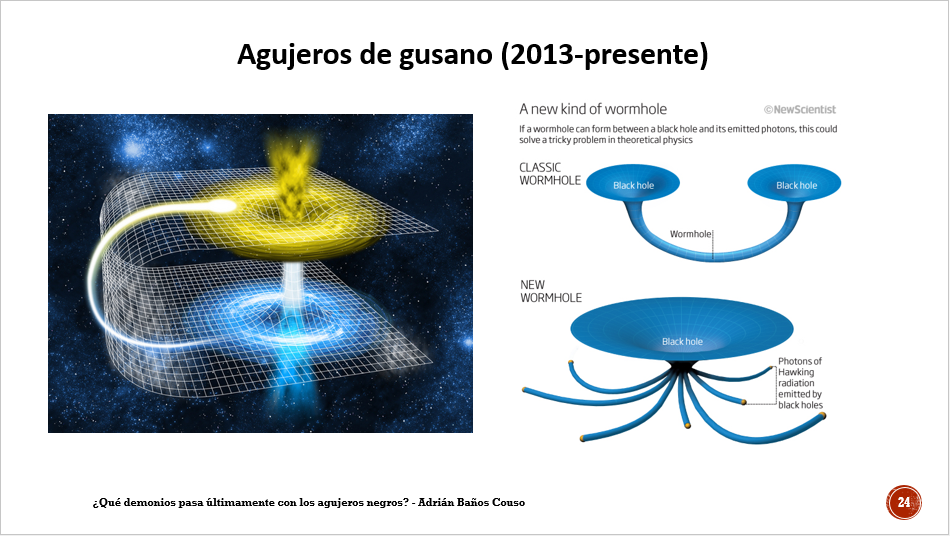 Agujeros de gusano (2013-presente)

A new kind of wormhole

©NewScientist

If a wormhole can form between a black hole and its emitted photons, this could solve a tricky problem in theoretical physics

CLASSIC WORMHOLE

Black hole

Black hole

Wormhole

NEW WORMHOLE

Black hole

Photons of Hawking radiation emitted by black holes

¿Qué demonios pasa últimamente con los agujeros negros? - Adrián Baños Couso

24